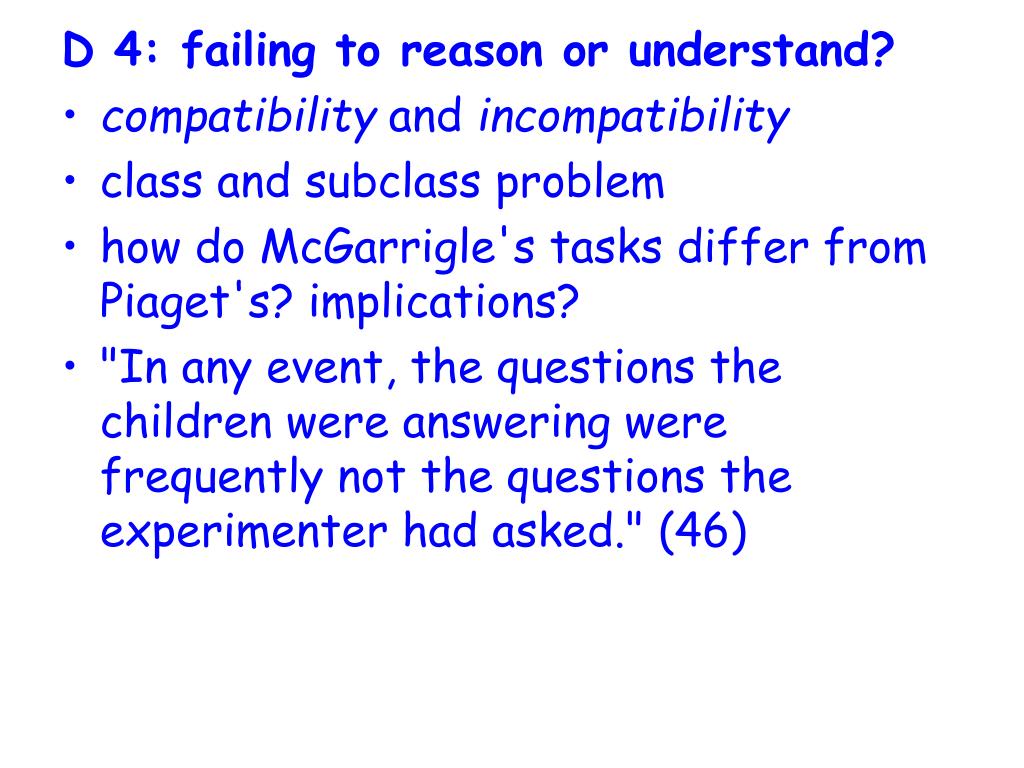 D 4: failing to reason or understand?

• compatibility and incompatibility
• class and subclass problem
• how do McGarrigle's tasks differ from Piaget's? implications?
• "In any event, the questions the children were answering were frequently not the questions the experimenter had asked." (46)